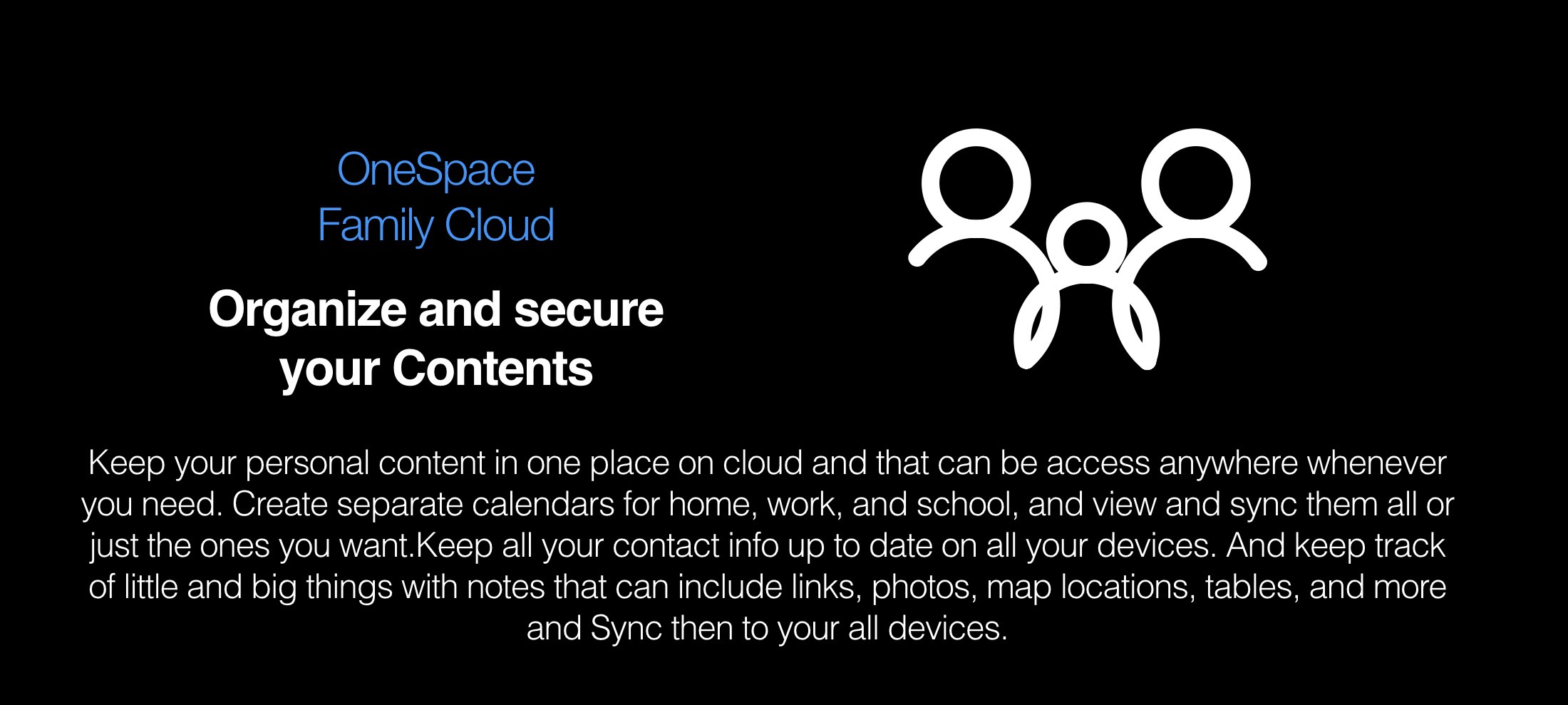 OneSpace
Family Cloud

Organize and secure your Contents

Keep your personal content in one place on cloud and that can be access anywhere whenever you need. Create separate calendars for home, work, and school, and view and sync them all or just the ones you want.Keep all your contact info up to date on all your devices. And keep track of little and big things with notes that can include links, photos, map locations, tables, and more and Sync then to your all devices.